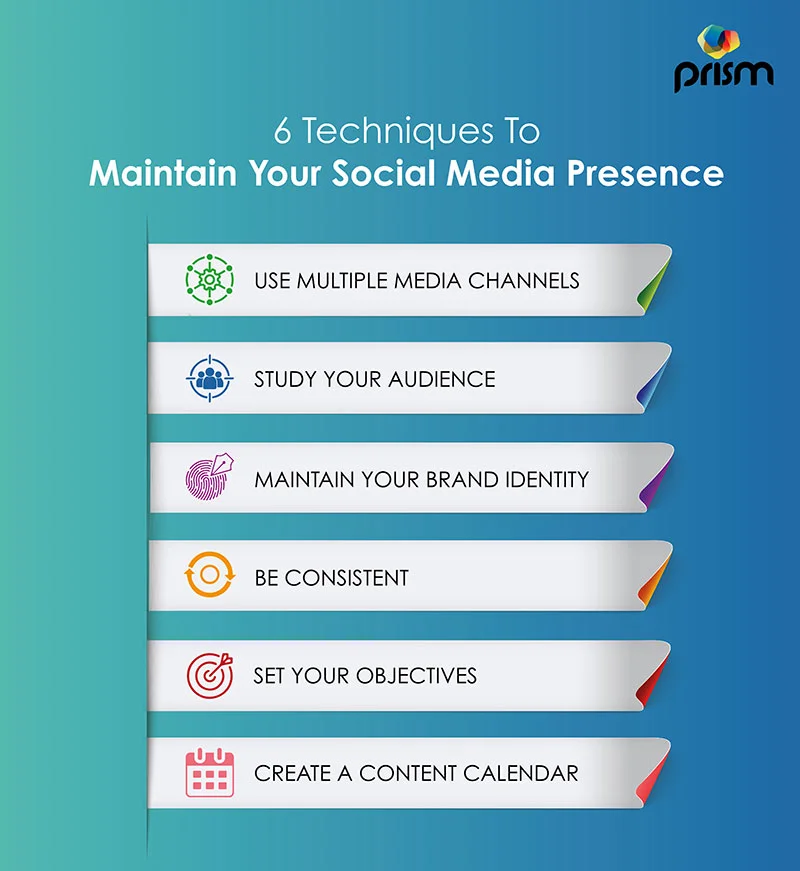 prism

6 Techniques To
Maintain Your Social Media Presence

USE MULTIPLE MEDIA CHANNELS

STUDY YOUR AUDIENCE

MAINTAIN YOUR BRAND IDENTITY

BE CONSISTENT

SET YOUR OBJECTIVES

CREATE A CONTENT CALENDAR